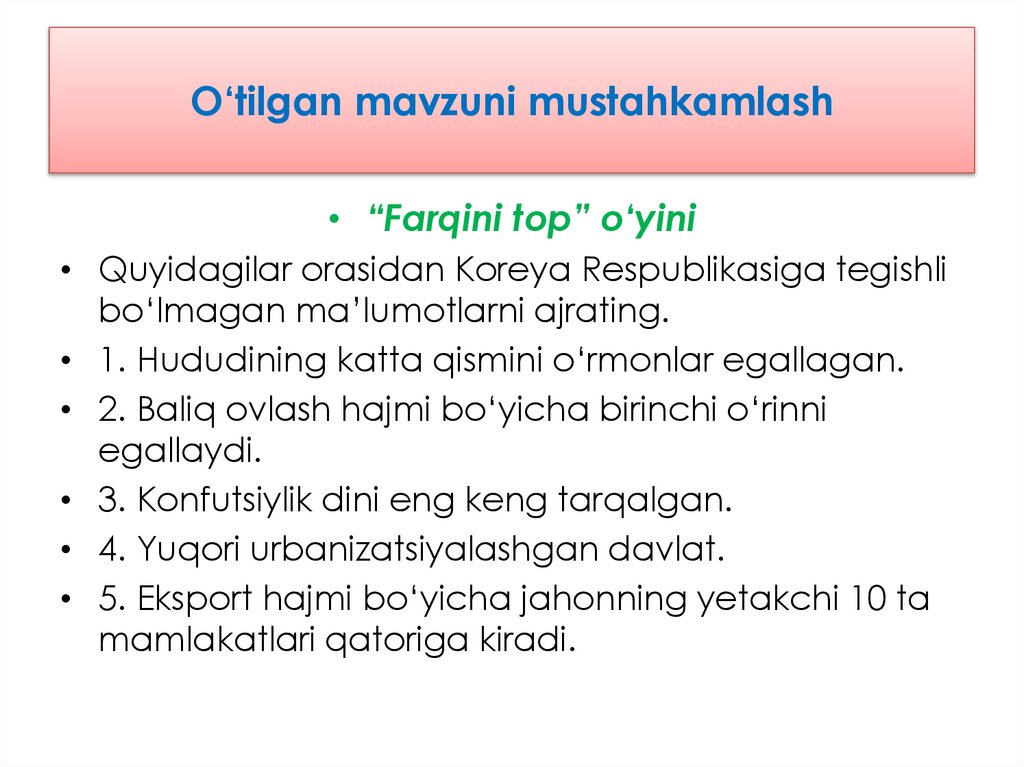 O‘tilgan mavzuni mustahkamlash

• “Farqini top” o‘yini
• Quyidagilar orasidan Koreya Respublikasiga tegishli bo‘lmagan ma’lumotlarni ajrating.
• 1. Hududining katta qismini o‘rmonlar egallagan.
• 2. Baliq ovlash hajmi bo‘yicha birinchi o‘rinni egallaydi.
• 3. Konfutsiylik dini eng keng tarqalgan.
• 4. Yuqori urbanizatsiyalashgan davlat.
• 5. Eksport hajmi bo‘yicha jahonning yetakchi 10 ta mamlakatlari qatoriga kiradi.